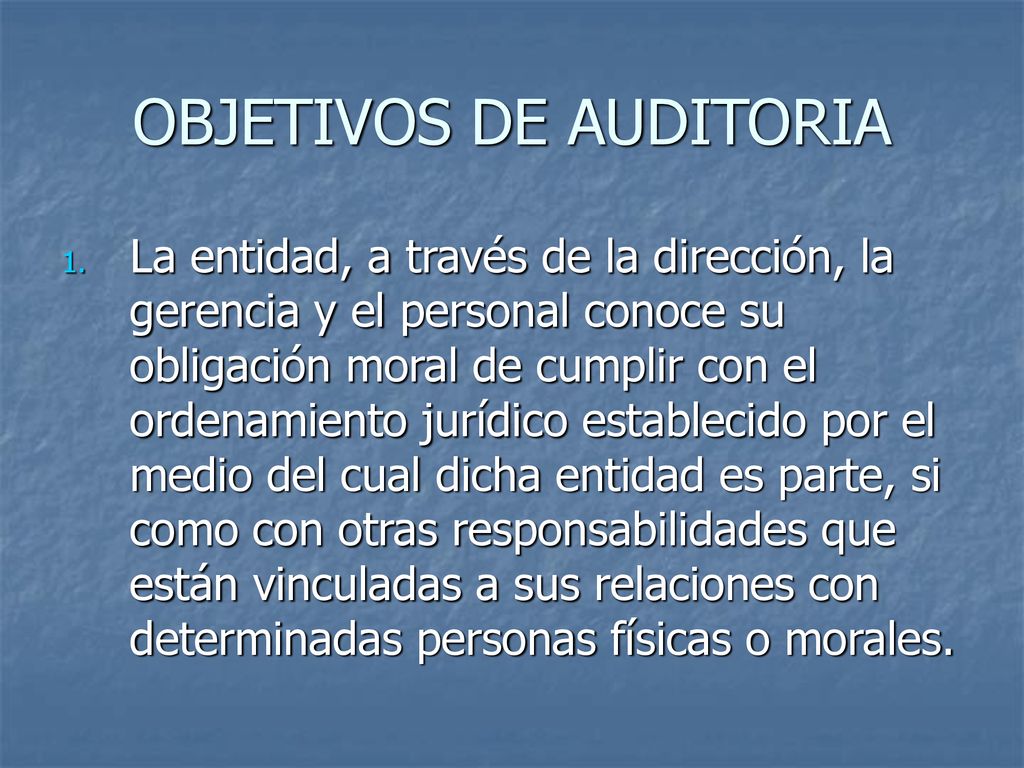 OBJETIVOS DE AUDITORIA

1. La entidad, a través de la dirección, la gerencia y el personal conoce su obligación moral de cumplir con el ordenamiento jurídico establecido por el medio del cual dicha entidad es parte, si como con otras responsabilidades que están vinculadas a sus relaciones con determinadas personas físicas o morales.